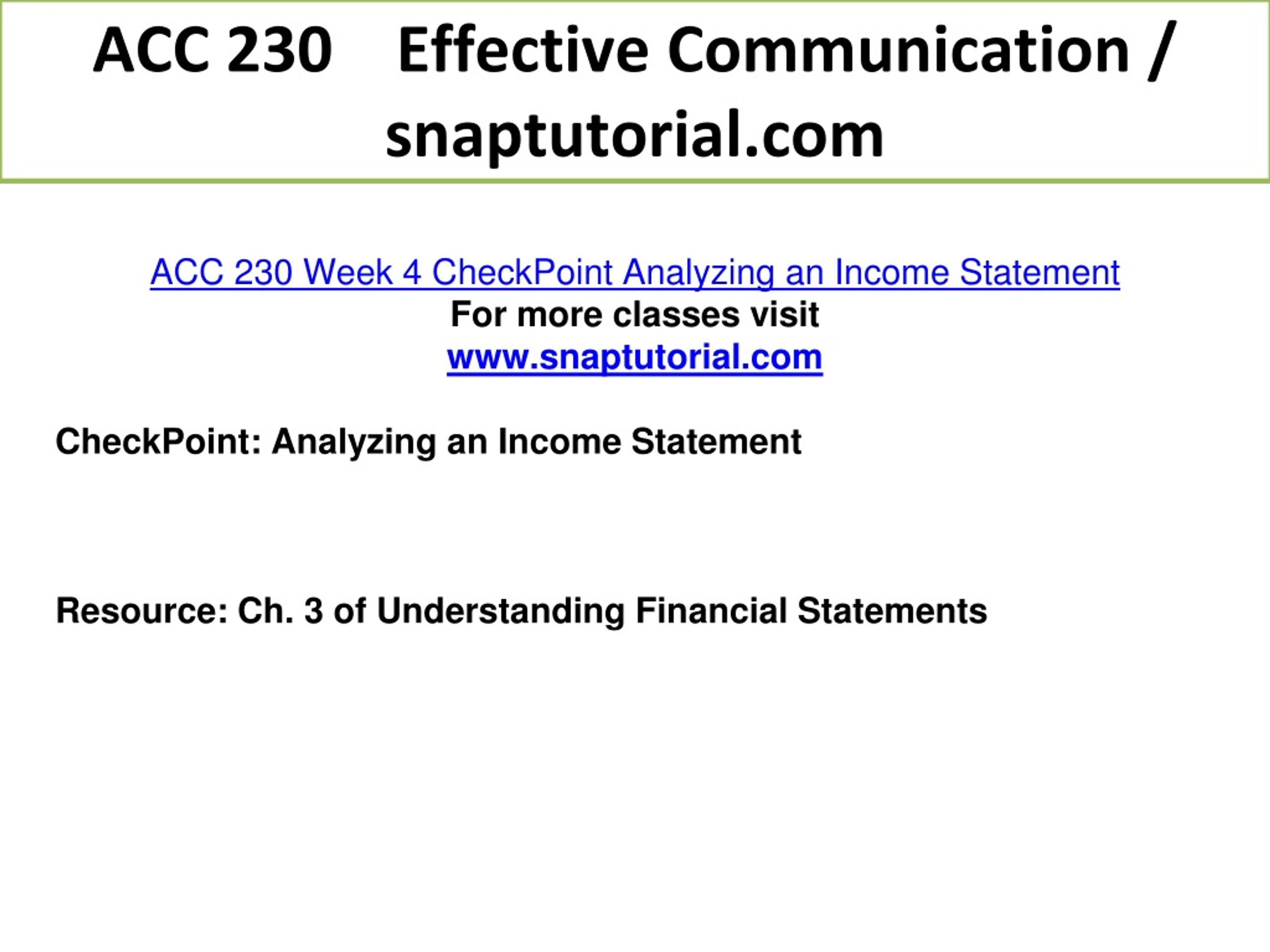 ACC 230 Effective Communication / snaptutorial.com

ACC 230 Week 4 CheckPoint Analyzing an Income Statement
For more classes visit
www.snaptutorial.com

CheckPoint: Analyzing an Income Statement

Resource: Ch. 3 of Understanding Financial Statements